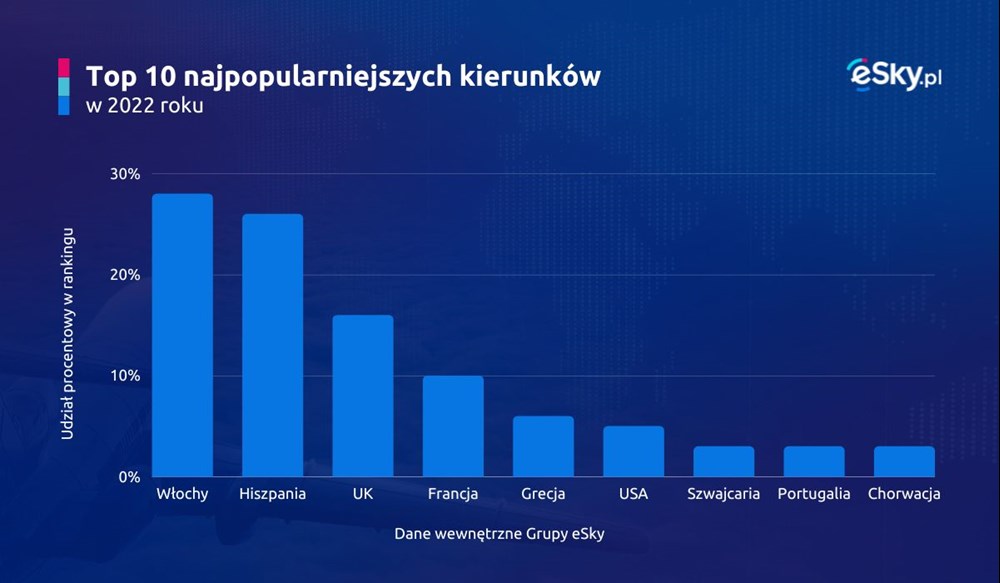 Top 10 najpopularniejszych kierunków
w 2022 roku

eSky.pl

Udział procentowy w rankingu

30%
20%
10%
0%

Włochy
Hiszpania
UK
Francja
Grecja
USA
Szwajcaria
Portugalia
Chorwacja

Dane wewnętrzne Grupy eSky